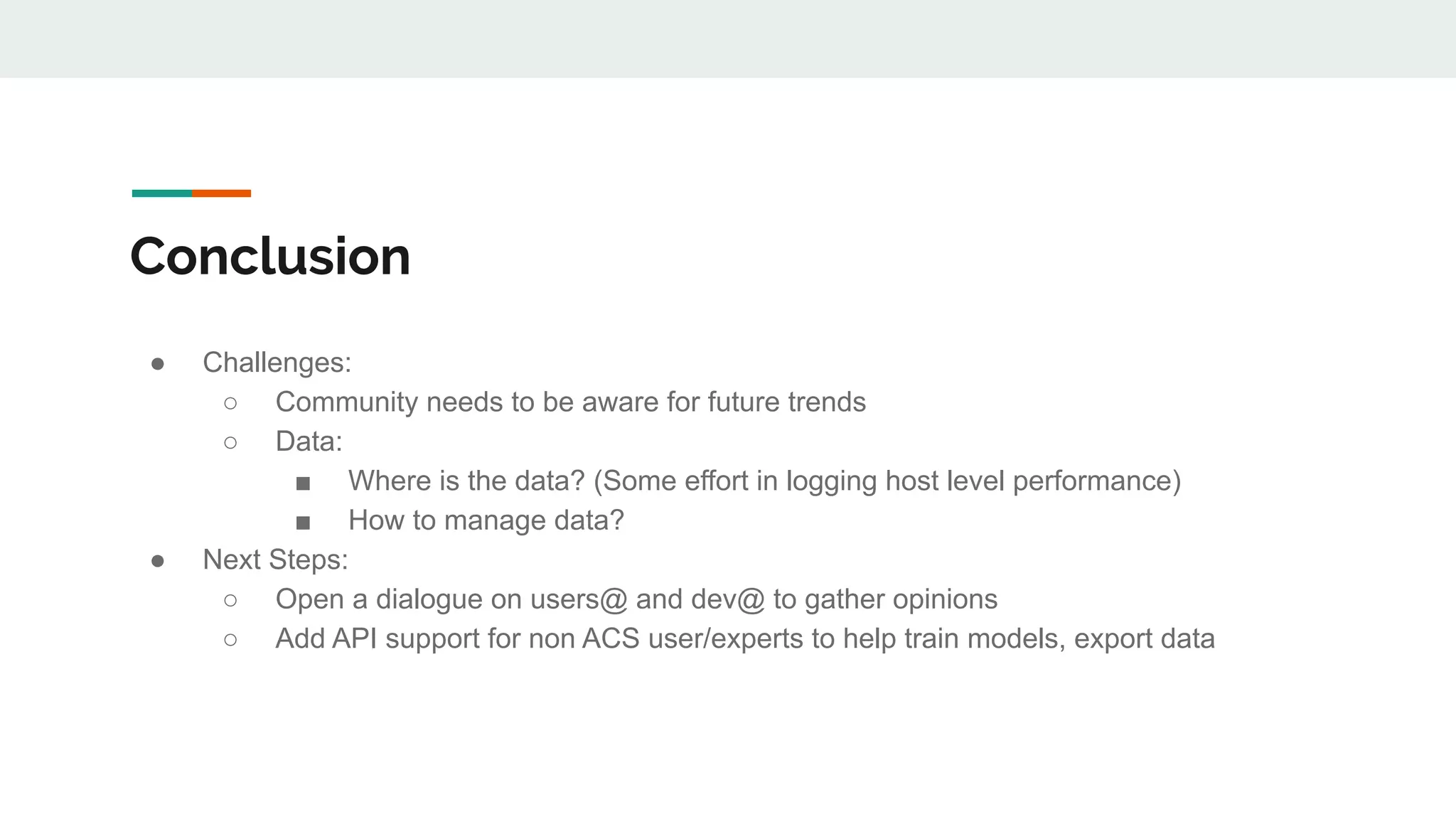 Conclusion

● Challenges:
  ○ Community needs to be aware for future trends
  ○ Data:
    ■ Where is the data? (Some effort in logging host level performance)
    ■ How to manage data?
● Next Steps:
  ○ Open a dialogue on users@ and dev@ to gather opinions
  ○ Add API support for non ACS user/experts to help train models, export data